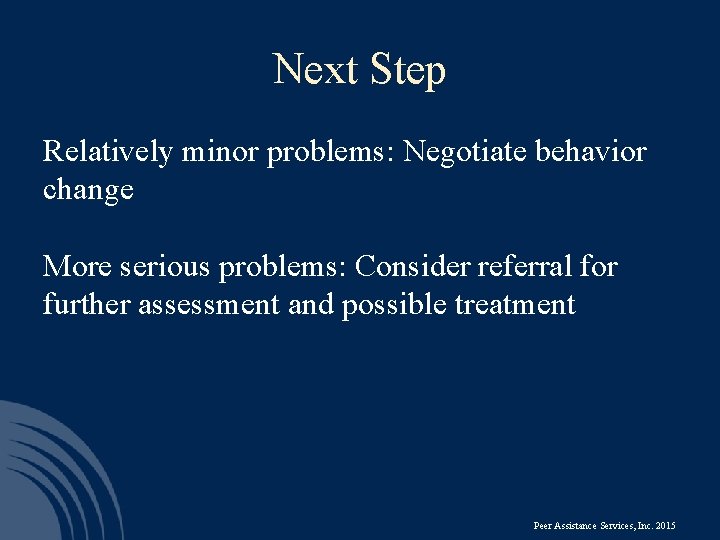 Next Step

Relatively minor problems: Negotiate behavior change

More serious problems: Consider referral for further assessment and possible treatment

Peer Assistance Services, Inc. 2015